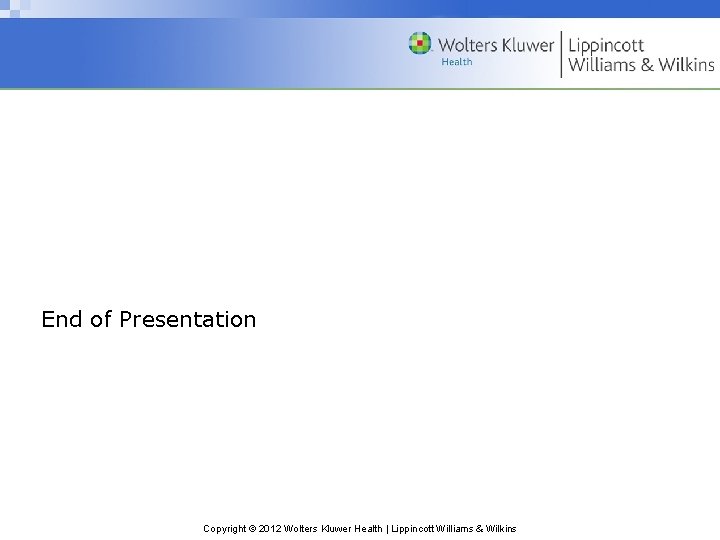 Wolters Kluwer
Health
Lippincott
Williams & Wilkins

End of Presentation

Copyright © 2012 Wolters Kluwer Health | Lippincott Williams & Wilkins